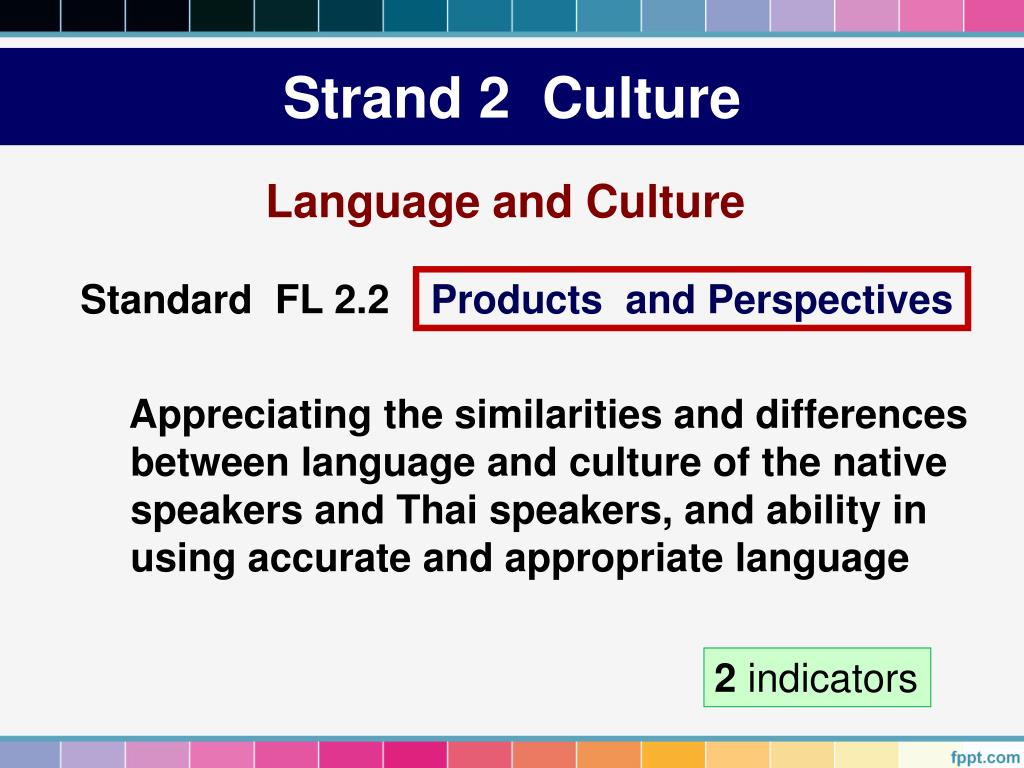 Strand 2 Culture

Language and Culture

Standard FL 2.2 Products and Perspectives

Appreciating the similarities and differences between language and culture of the native speakers and Thai speakers, and ability in using accurate and appropriate language

2 indicators

fppt.com